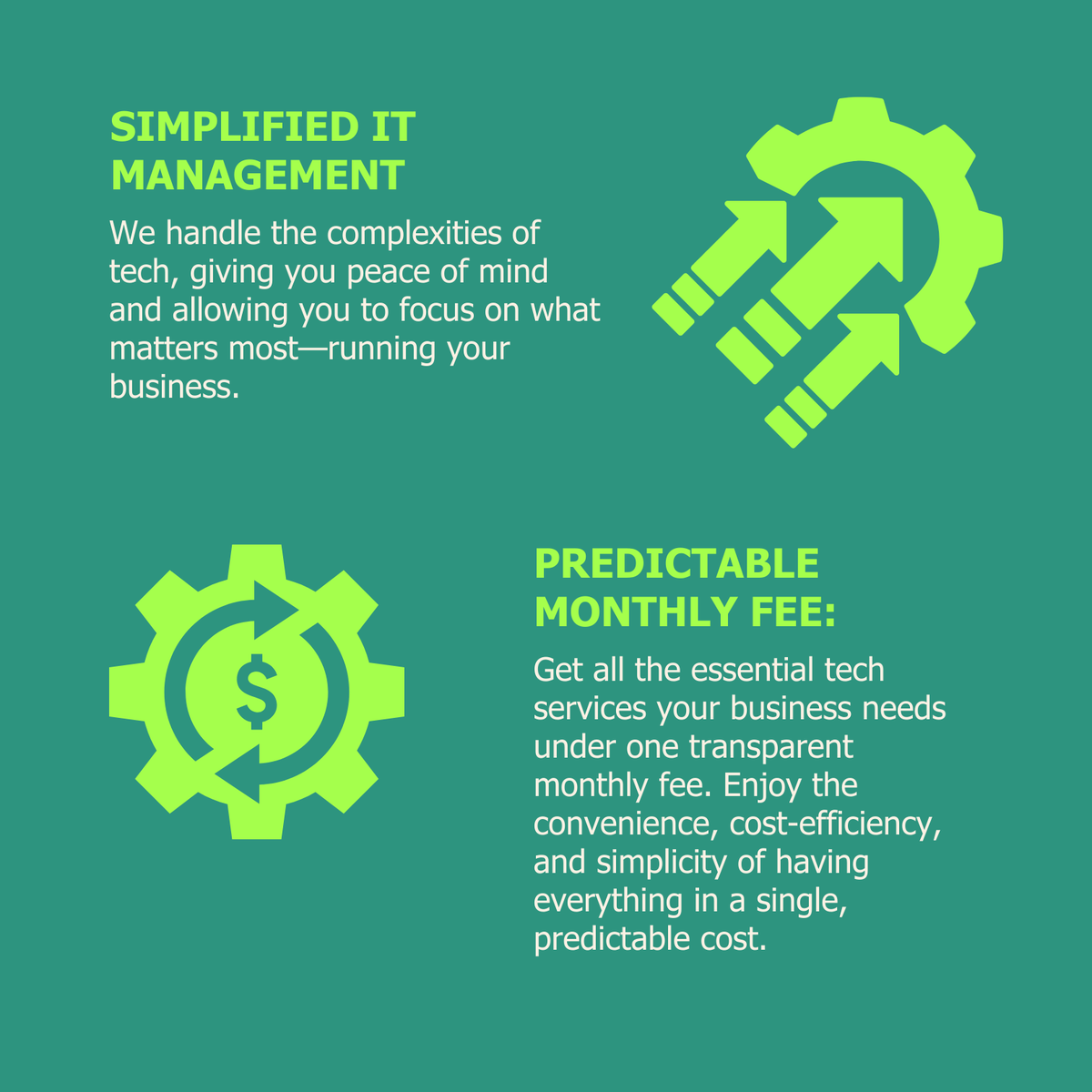 SIMPLIFIED IT MANAGEMENT

We handle the complexities of tech, giving you peace of mind and allowing you to focus on what matters most—running your business.

$

PREDICTABLE MONTHLY FEE:

Get all the essential tech services your business needs under one transparent monthly fee. Enjoy the convenience, cost-efficiency, and simplicity of having everything in a single, predictable cost.